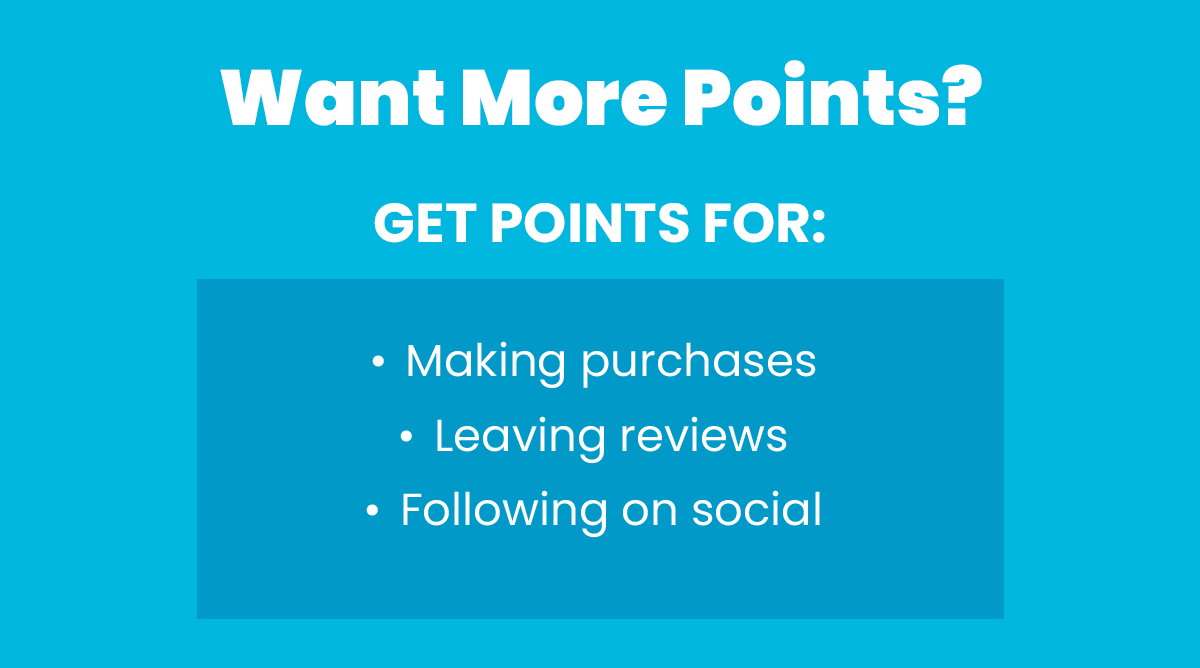 Want More Points?

GET POINTS FOR:

• Making purchases
• Leaving reviews
• Following on social